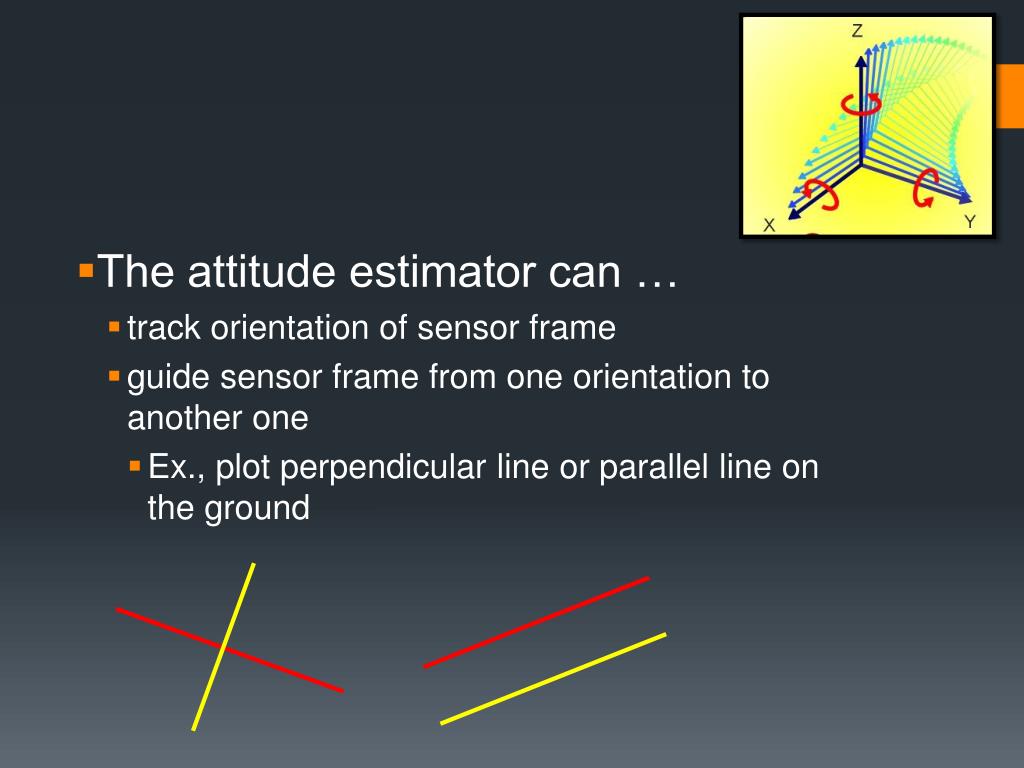 Z
X
Y

The attitude estimator can …

track orientation of sensor frame

guide sensor frame from one orientation to another one

Ex., plot perpendicular line or parallel line on the ground